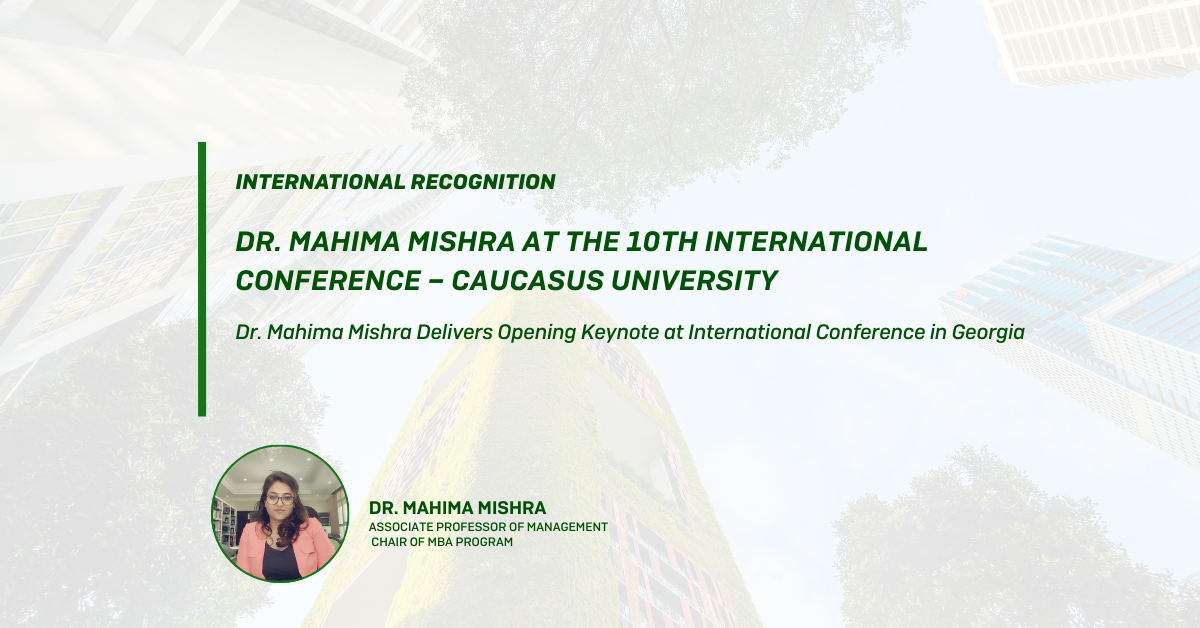 INTERNATIONAL RECOGNITION

DR. MAHIMA MISHRA AT THE 10TH INTERNATIONAL CONFERENCE – CAUCASUS UNIVERSITY

Dr. Mahima Mishra Delivers Opening Keynote at International Conference in Georgia

DR. MAHIMA MISHRA
ASSOCIATE PROFESSOR OF MANAGEMENT
CHAIR OF MBA PROGRAM